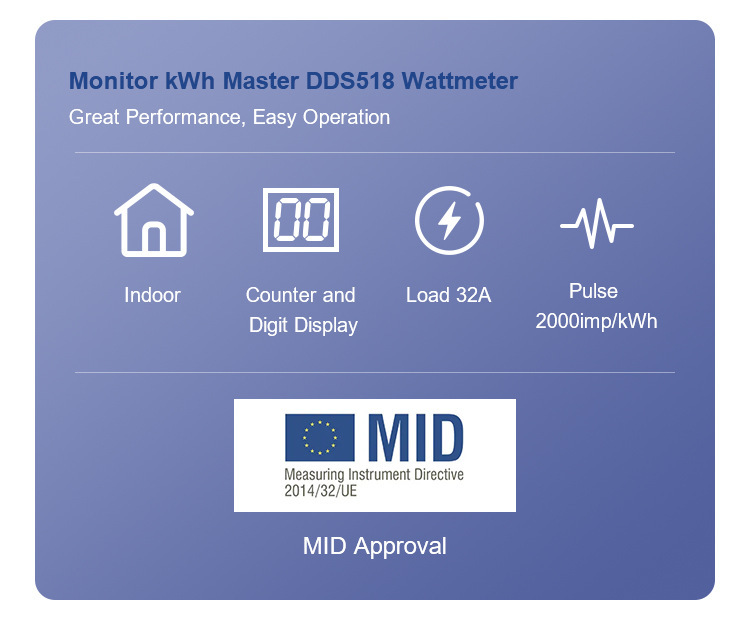 Monitor kWh Master DDS518 Wattmeter

Great Performance, Easy Operation

00

Indoor

Counter and Digit Display

Load 32A

Pulse 2000imp/kWh

MID

Measuring Instrument Directive 2014/32/UE

MID Approval